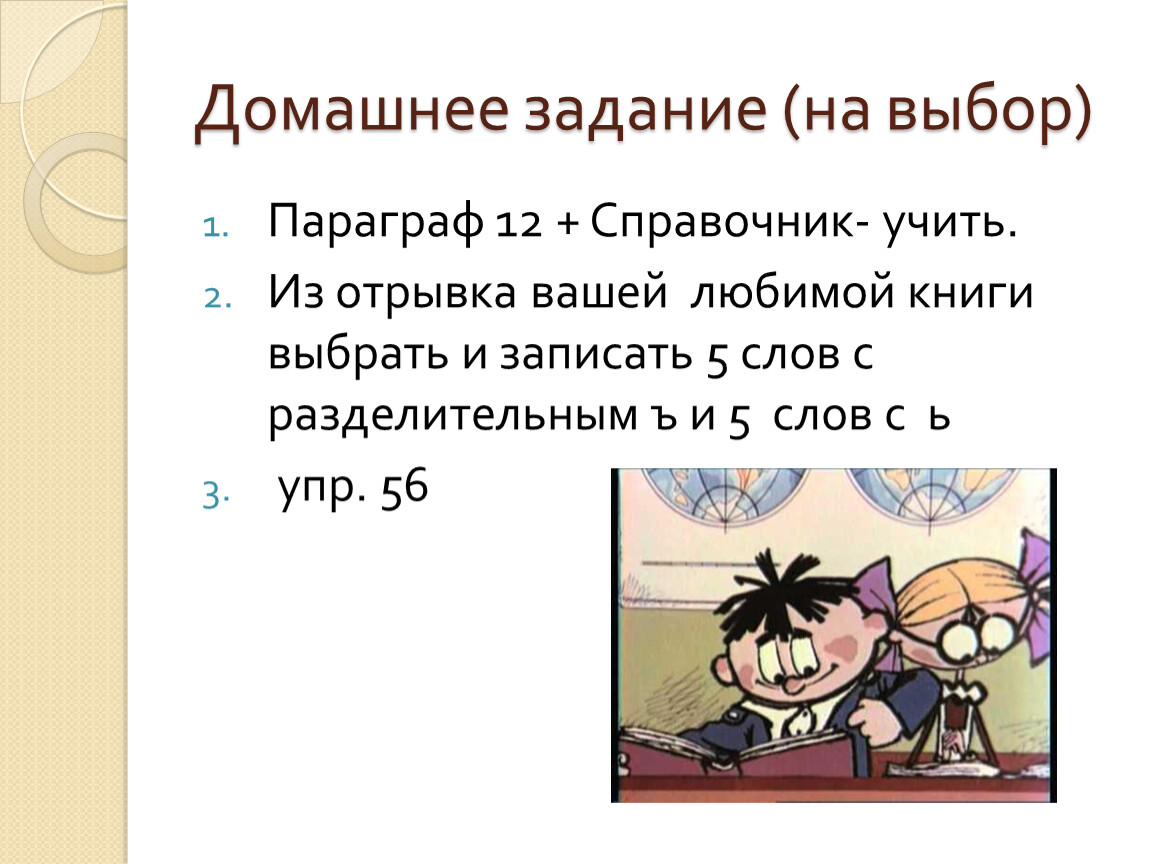 Домашнее задание (на выбор)

1. Параграф 12 + Справочник- учить.
2. Из отрывка вашей любимой книги выбрать и записать 5 слов с разделительным ъ и 5 слов с ь
3. упр. 56